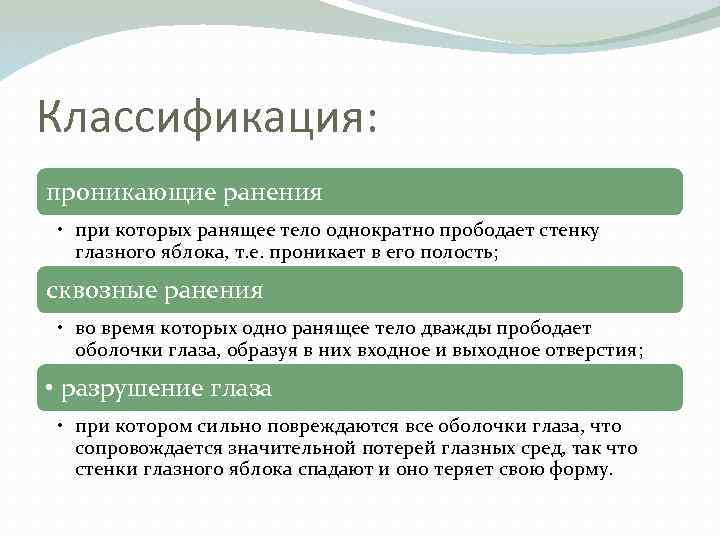 Классификация:

проникающие ранения

• при которых ранящее тело однократно прободает стенку глазного яблока, т.е. проникает в его полость;

сквозные ранения

• во время которых одно ранящее тело дважды прободает оболочки глаза, образуя в них входное и выходное отверстия;

• разрушение глаза

• при котором сильно повреждаются все оболочки глаза, что сопровождается значительной потерей глазных сред, так что стенки глазного яблока спадают и оно теряет свою форму.